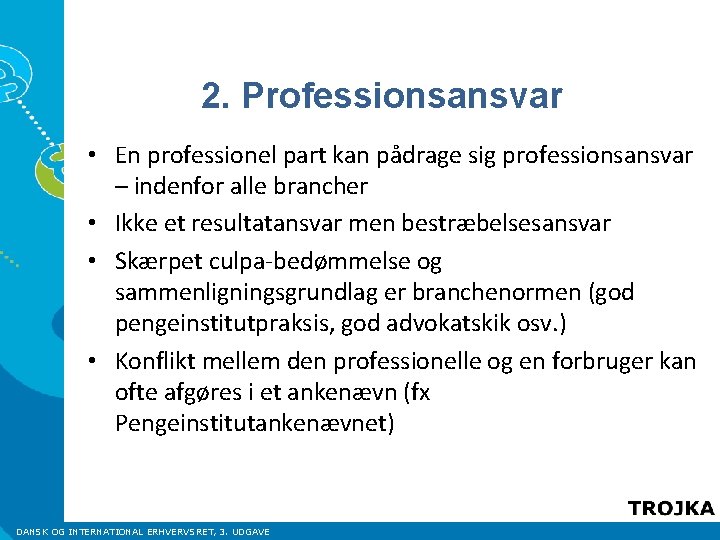 2. Professionsansvar

• En professionel part kan pådrage sig professionsansvar – indenfor alle brancher

• Ikke et resultatansvar men bestræbelsesansvar

• Skærpet culpa-bedømmelse og sammenligningsgrundlag er branchenormen (god pengeinstitutpraksis, god advokatskik osv.)

• Konflikt mellem den professionelle og en forbruger kan ofte afgøres i et ankenævn (fx Pengeinstitutankenævnet)

TROJKA

DANSK OG INTERNATIONAL ERHVERVSRET, 3. UDGAVE